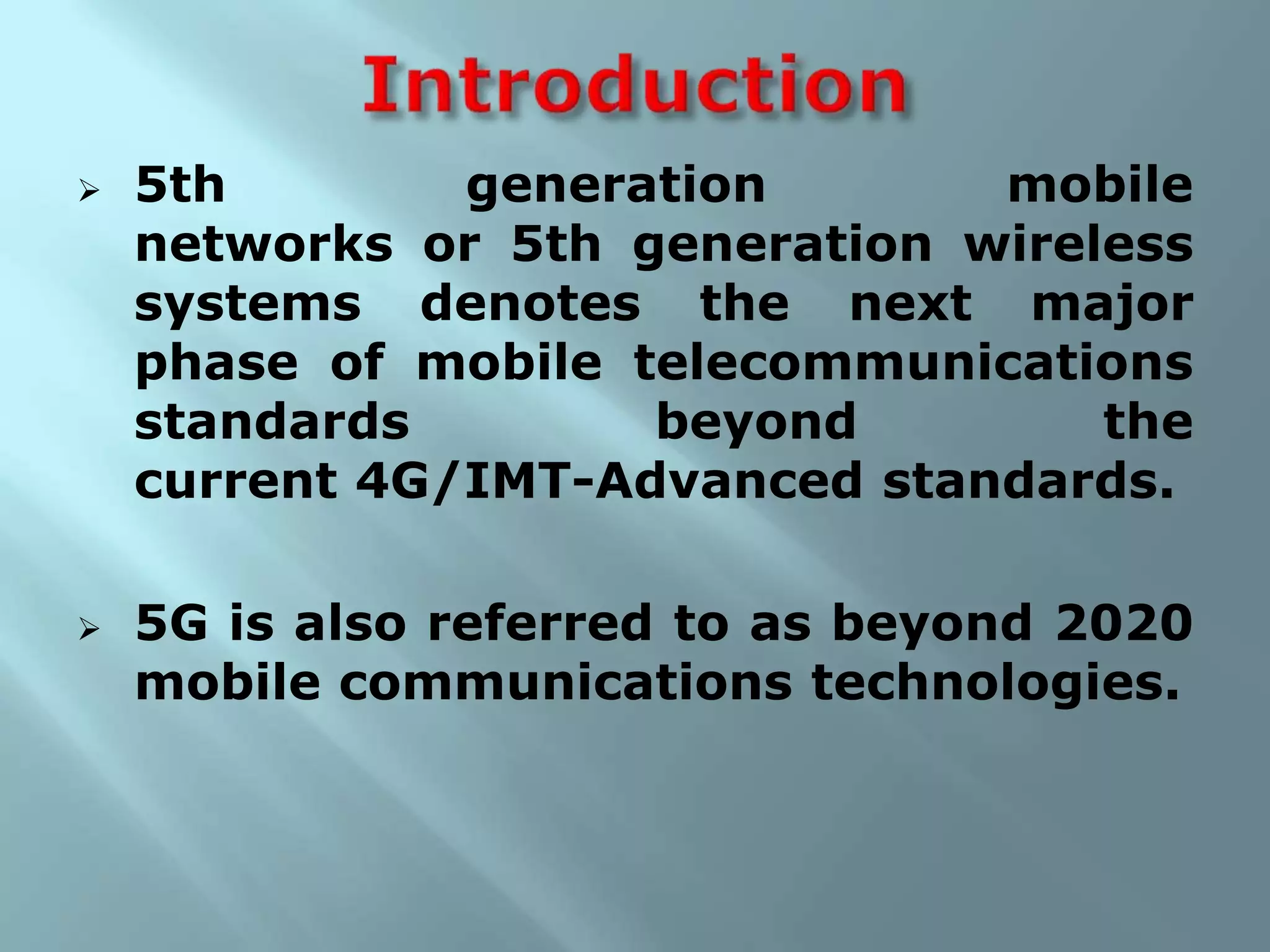 Introduction

➢ 5th generation mobile networks or 5th generation wireless systems denotes the next major phase of mobile telecommunications standards beyond the current 4G/IMT-Advanced standards.

➢ 5G is also referred to as beyond 2020 mobile communications technologies.